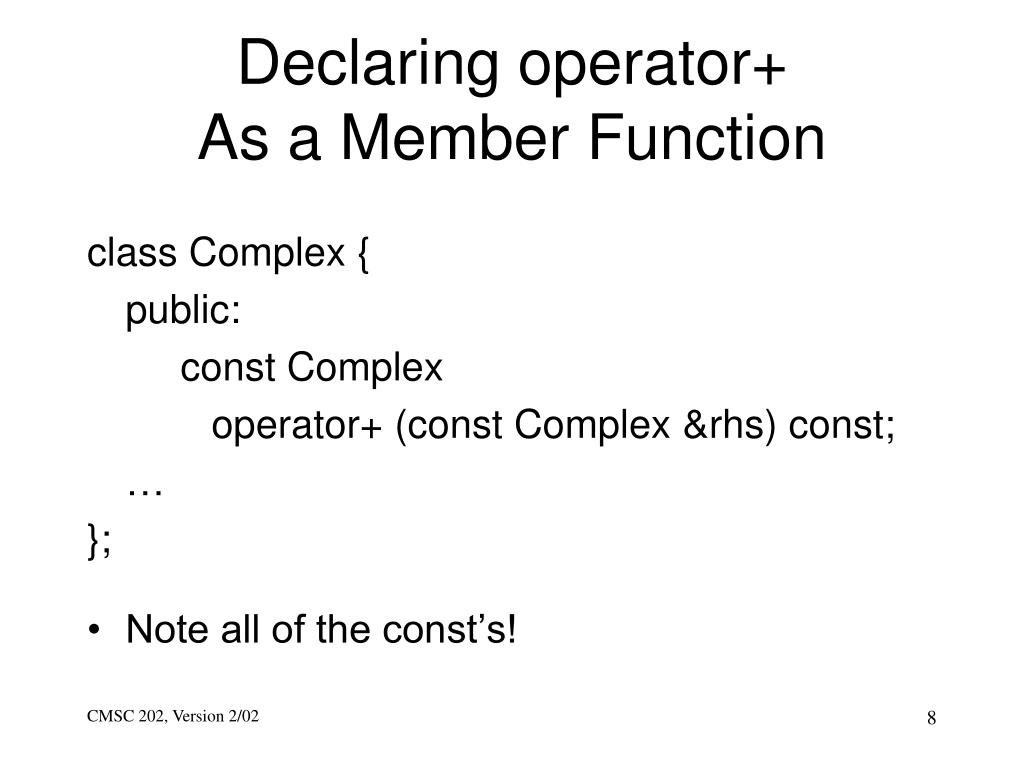 Declaring operator+
As a Member Function

class Complex {
public:
const Complex
operator+ (const Complex &rhs) const;
…
};

• Note all of the const’s!

CMSC 202, Version 2/02

8